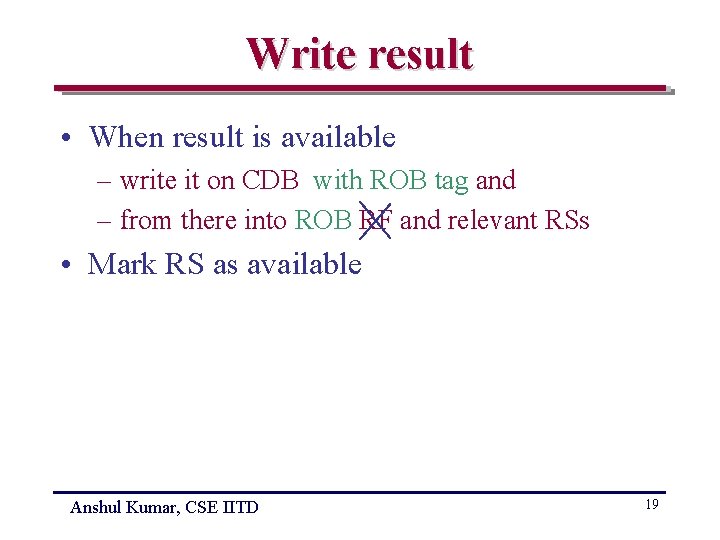 Write result

• When result is available
– write it on CDB with ROB tag and
– from there into ROB RF and relevant RSs
• Mark RS as available

Anshul Kumar, CSE IITD

19